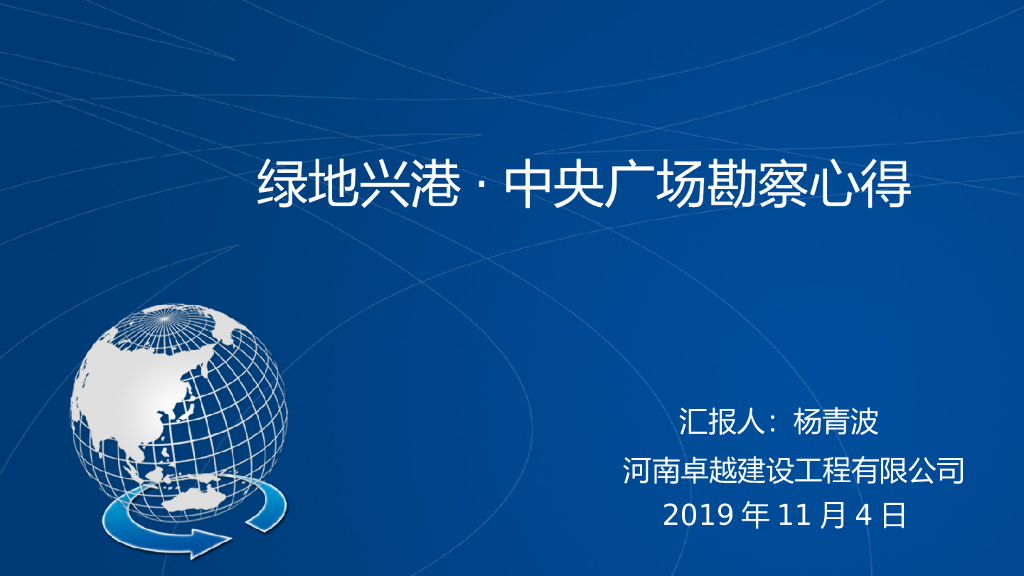 绿地兴港 · 中央广场勘察心得

汇报人：杨青波

河南卓越建设工程有限公司

2019 年 11 月 4 日